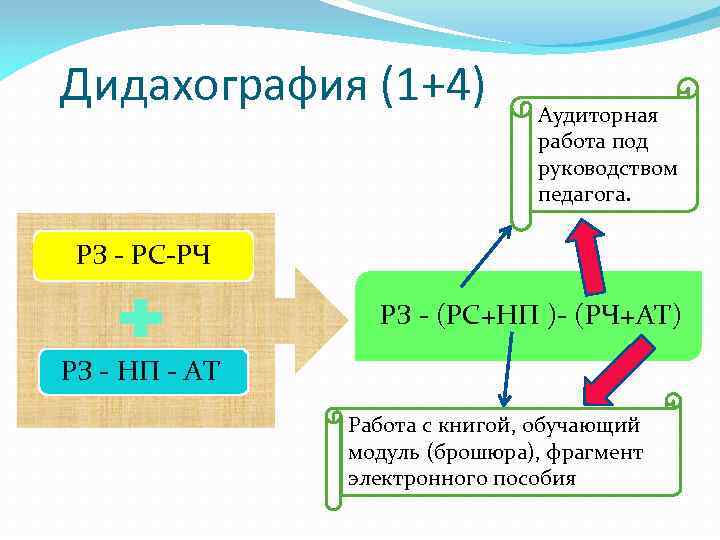 Дидахография (1+4)

Аудиторная работа под руководством педагога.

РЗ - РС-РЧ

РЗ - НП - АТ

РЗ - (РС+НП )- (РЧ+АТ)

Работа с книгой, обучающий модуль (брошюра), фрагмент электронного пособия